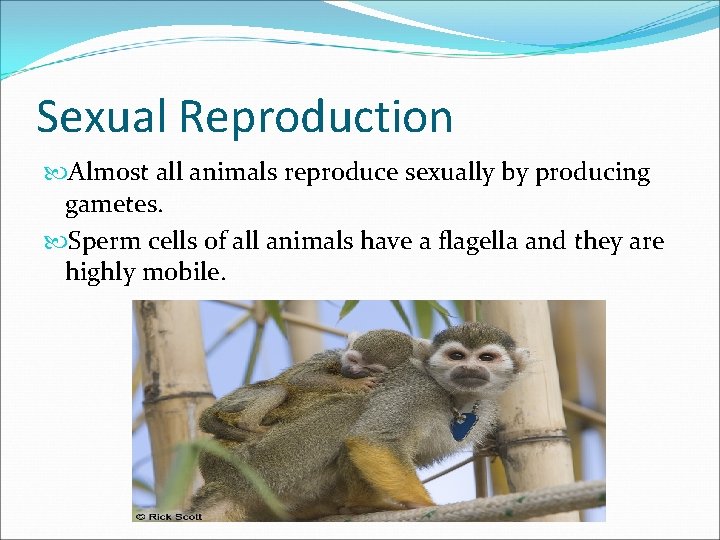 Sexual Reproduction

Almost all animals reproduce sexually by producing gametes.

Sperm cells of all animals have a flagella and they are highly mobile.

© Rick Scott